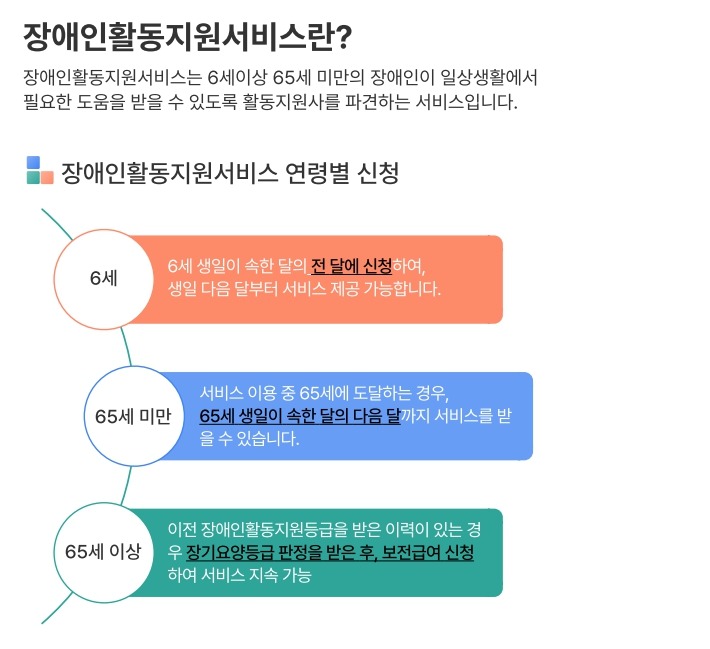 장애인활동지원서비스란?

장애인활동지원서비스는 6세이상 65세 미만의 장애인이 일상생활에서 필요한 도움을 받을 수 있도록 활동지원사를 파견하는 서비스입니다.

장애인활동지원서비스 연령별 신청

6세

6세 생일이 속한 달의 전 달에 신청하여, 생일 다음 달부터 서비스 제공 가능합니다.

65세 미만

서비스 이용 중 65세에 도달하는 경우, 65세 생일이 속한 달의 다음 달까지 서비스를 받을 수 있습니다.

65세 이상

이전 장애인활동지원등급을 받은 이력이 있는 경우 장기요양등급 판정을 받은 후, 보전급여 신청하여 서비스 지속 가능